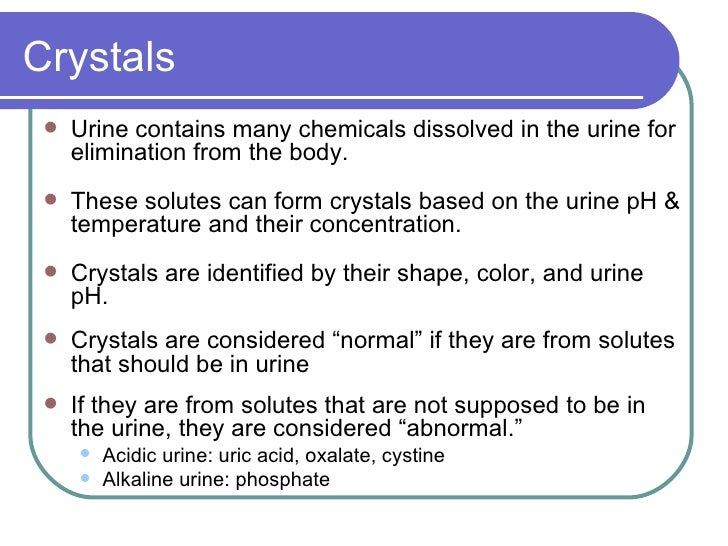 Crystals

- Urine contains many chemicals dissolved in the urine for elimination from the body.
- These solutes can form crystals based on the urine pH & temperature and their concentration.
- Crystals are identified by their shape, color, and urine pH.
- Crystals are considered “normal” if they are from solutes that should be in urine
- If they are from solutes that are not supposed to be in the urine, they are considered “abnormal.”
  - Acidic urine: uric acid, oxalate, cystine
  - Alkaline urine: phosphate